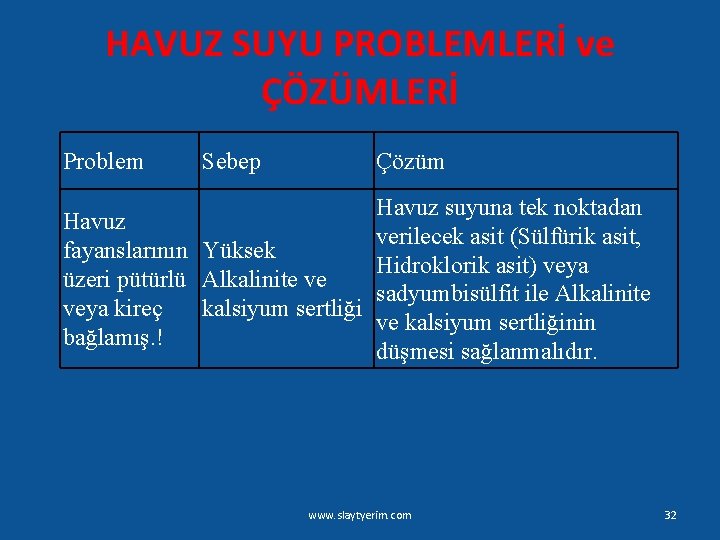 HAVUZ SUYU PROBLEMLERİ ve ÇÖZÜMLERİ

| Problem | Sebep | Çözüm |
|---|---|---|
| Havuz fayanslarının üzeri pütürlü veya kireç bağlamış.! | Yüksek Alkalinite ve kalsiyum sertliği | Havuz suyuna tek noktadan verilecek asit (Sülfürik asit, Hidroklorik asit) veya sadyumbisülfit ile Alkalinite ve kalsiyum sertliğinin düşmesi sağlanmalıdır. |

www.slaytyerim.com

32